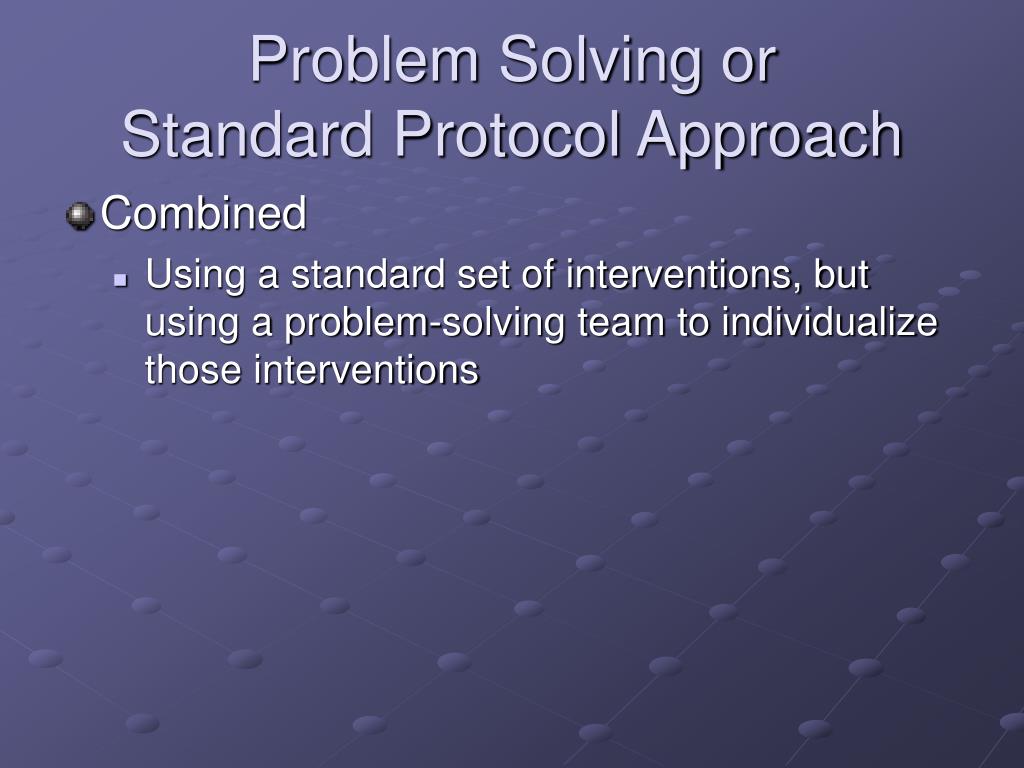 Problem Solving or
Standard Protocol Approach

Combined

Using a standard set of interventions, but using a problem-solving team to individualize those interventions